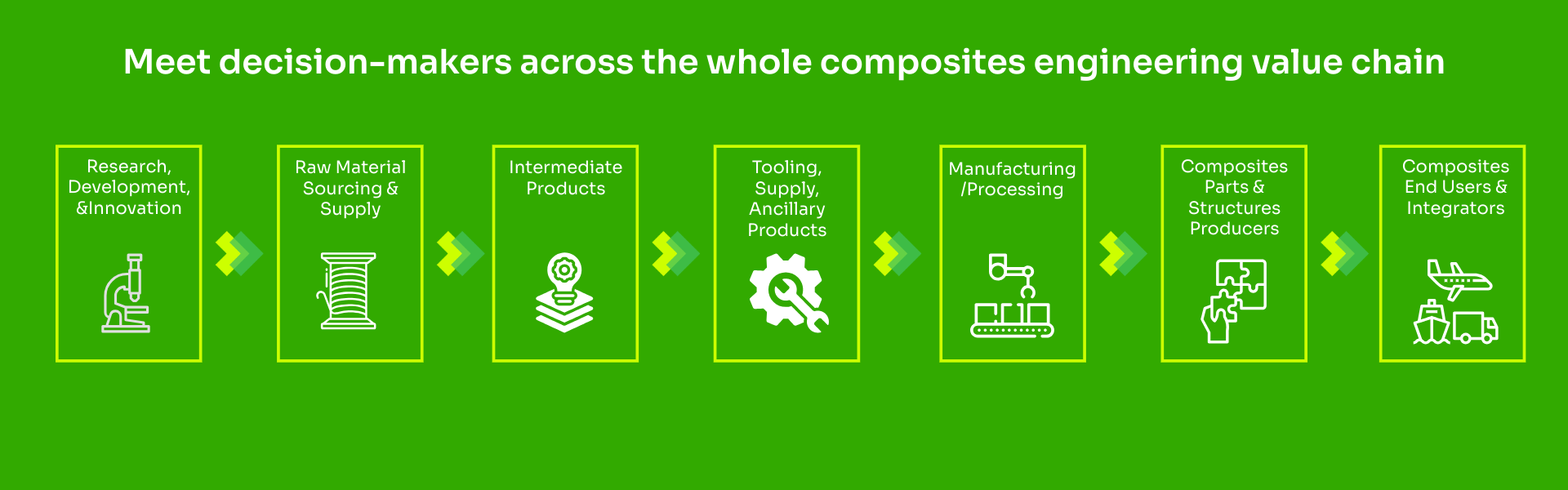 Meet decision-makers across the whole composites engineering value chain

Research, Development, &Innovation

Raw Material Sourcing & Supply

Intermediate Products

Tooling, Supply, Ancillary Products

Manufacturing /Processing

Composites Parts & Structures Producers

Composites End Users & Integrators